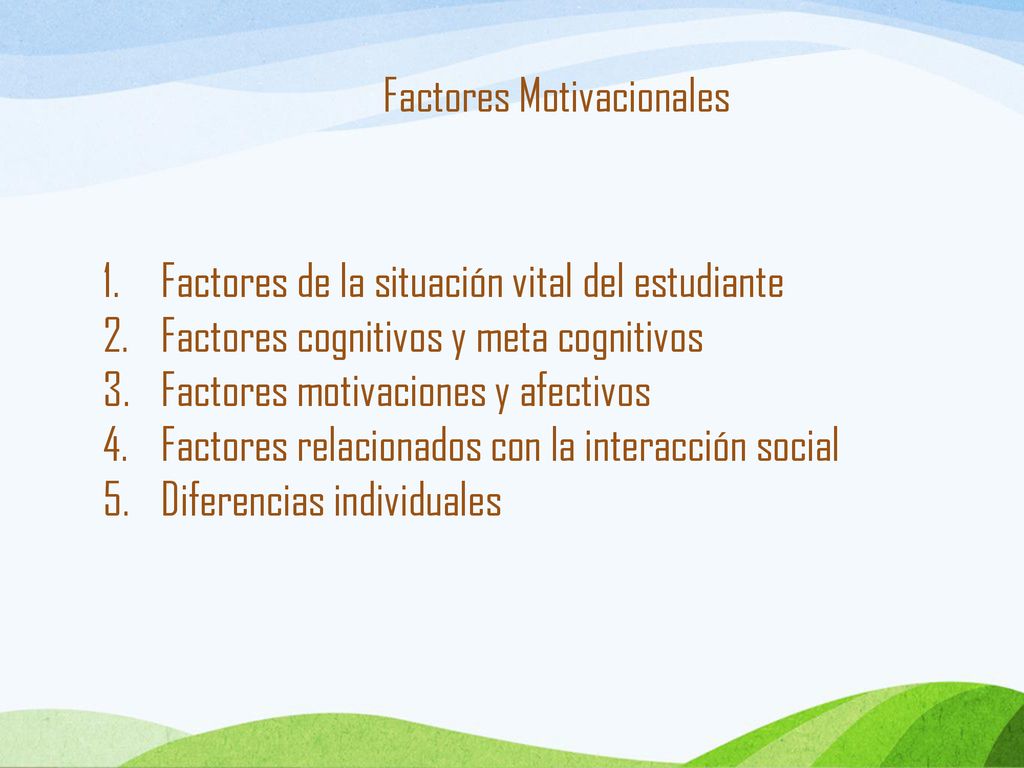 Factores Motivacionales

1. Factores de la situación vital del estudiante
2. Factores cognitivos y meta cognitivos
3. Factores motivaciones y afectivos
4. Factores relacionados con la interacción social
5. Diferencias individuales